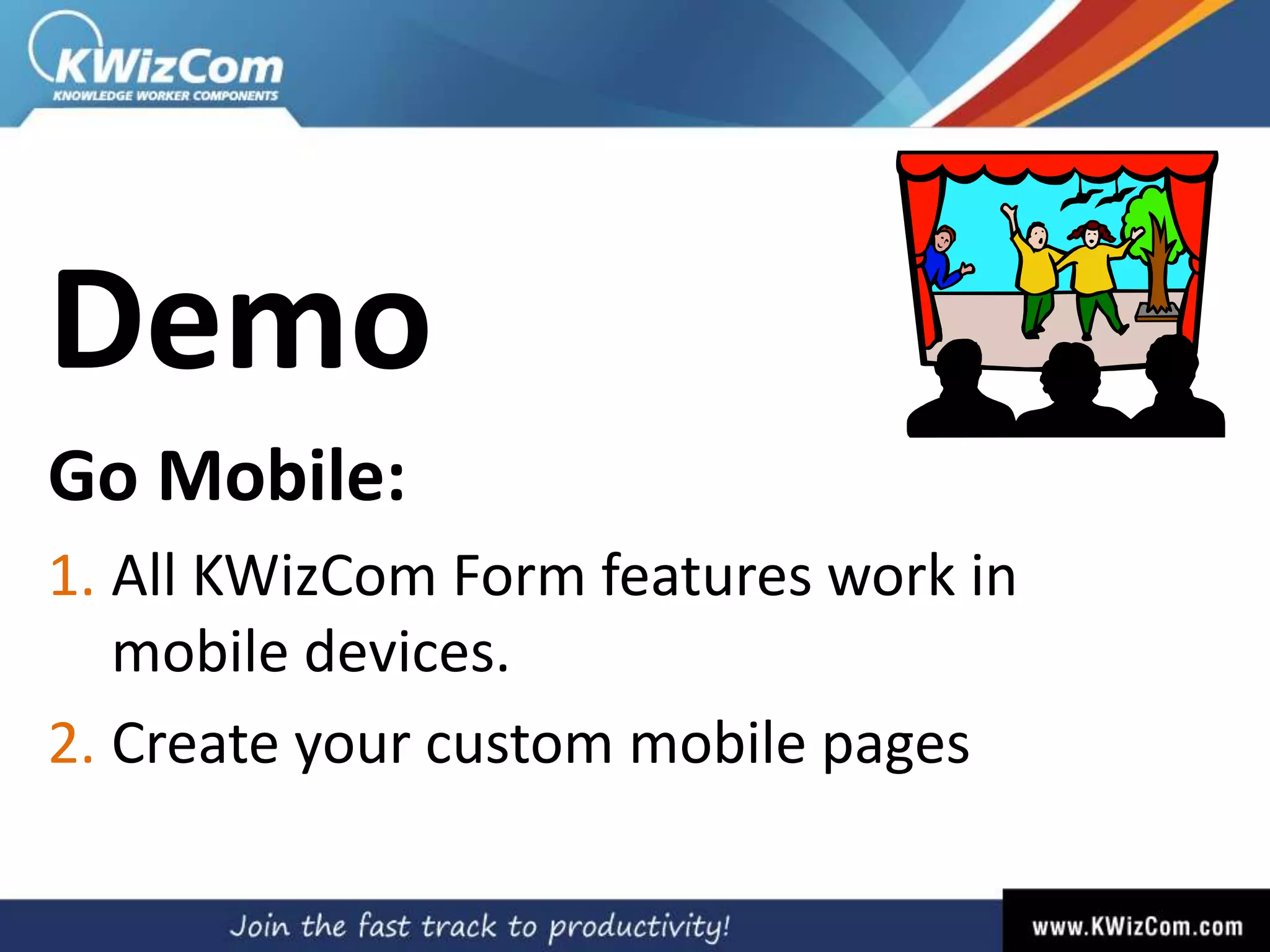 KWizCom
KNOWLEDGE WORKER COMPONENTS

Demo

Go Mobile:

1. All KWizCom Form features work in mobile devices.

2. Create your custom mobile pages

Join the fast track to productivity!

www.KWizCom.com